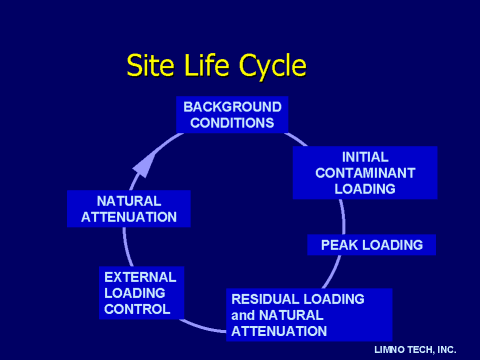 Site Life Cycle

BACKGROUND CONDITIONS

INITIAL CONTAMINANT LOADING

PEAK LOADING

RESIDUAL LOADING and NATURAL ATTENUATION

EXTERNAL LOADING CONTROL

NATURAL ATTENUATION

LIMNO TECH, INC.